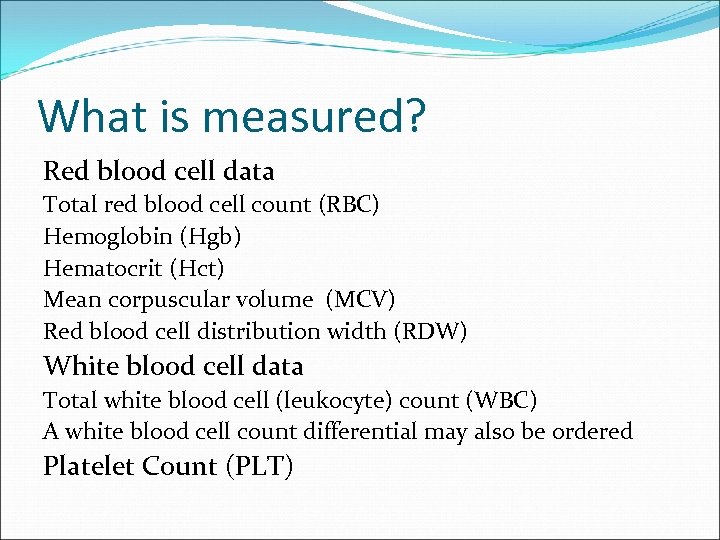 What is measured?

Red blood cell data
Total red blood cell count (RBC)
Hemoglobin (Hgb)
Hematocrit (Hct)
Mean corpuscular volume (MCV)
Red blood cell distribution width (RDW)
White blood cell data
Total white blood cell (leukocyte) count (WBC)
A white blood cell count differential may also be ordered
Platelet Count (PLT)